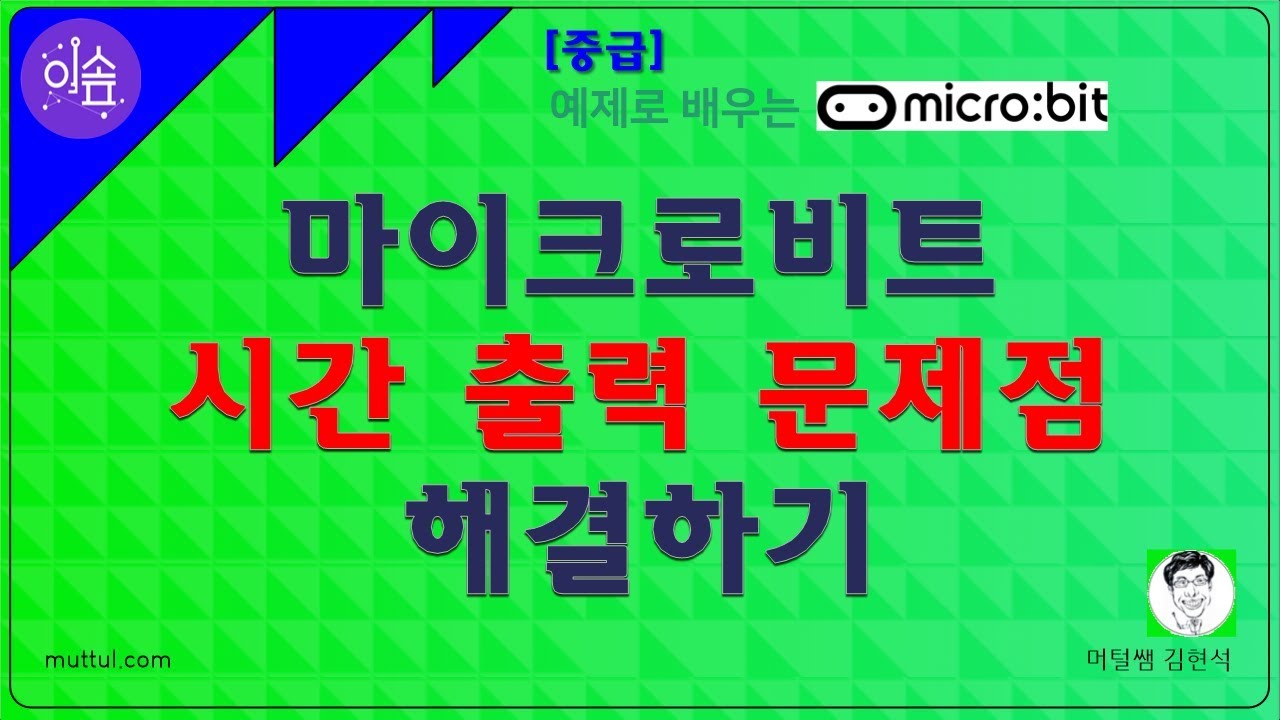 이솦

[중급]

예제로 배우는 micro:bit

마이크로비트

시간 출력 문제점

해결하기

muttul.com

머털쌤 김현석